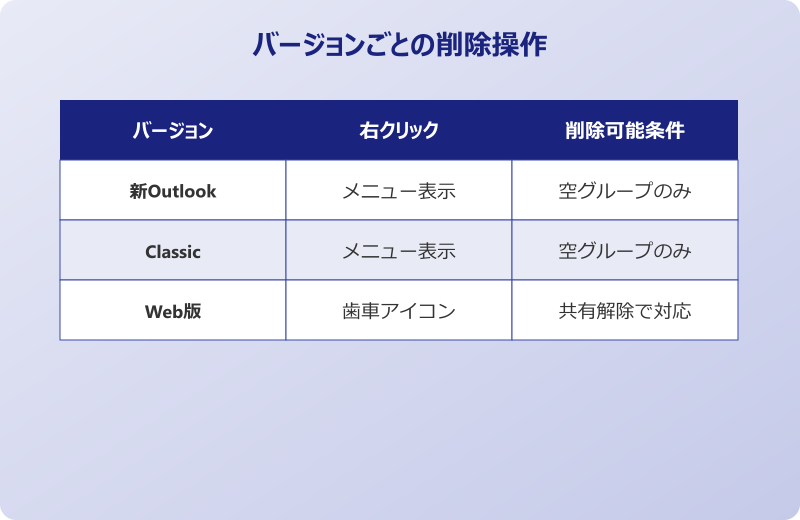 バージョンごとの削除操作

| バージョン | 右クリック | 削除可能条件 |
|---|---|---|
| 新Outlook | メニュー表示 | 空グループのみ |
| Classic | メニュー表示 | 空グループのみ |
| Web版 | 歯車アイコン | 共有解除で対応 |